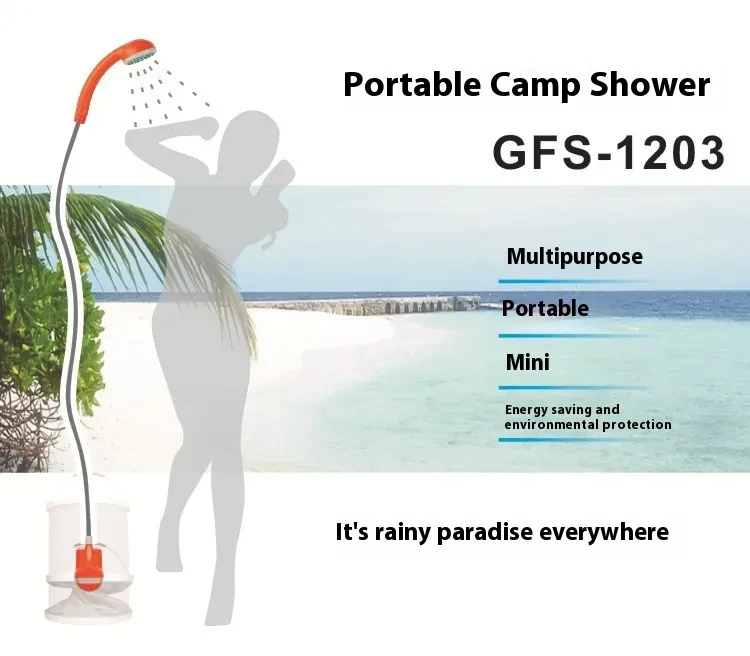 Portable Camp Shower

GFS-1203

Multipurpose

Portable

Mini

Energy saving and environmental protection

It's rainy paradise everywhere